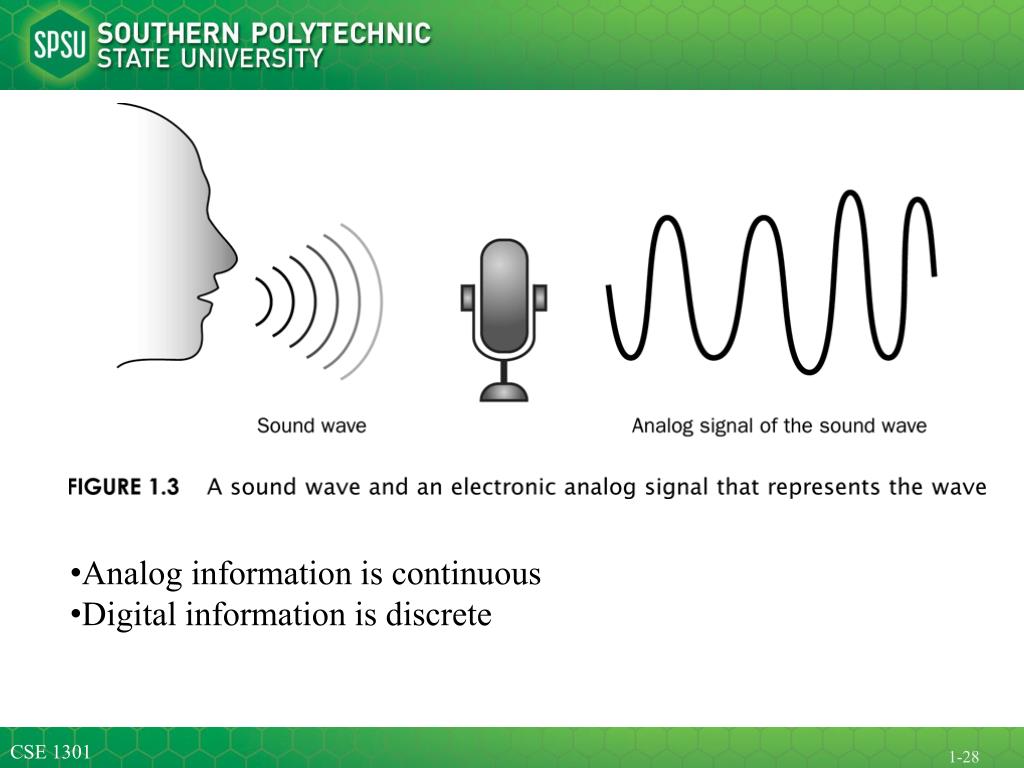 SPSU SOUTHERN POLYTECHNIC STATE UNIVERSITY

Sound wave

Analog signal of the sound wave

FIGURE 1.3 A sound wave and an electronic analog signal that represents the wave

•Analog information is continuous
•Digital information is discrete

CSE 1301

1-28